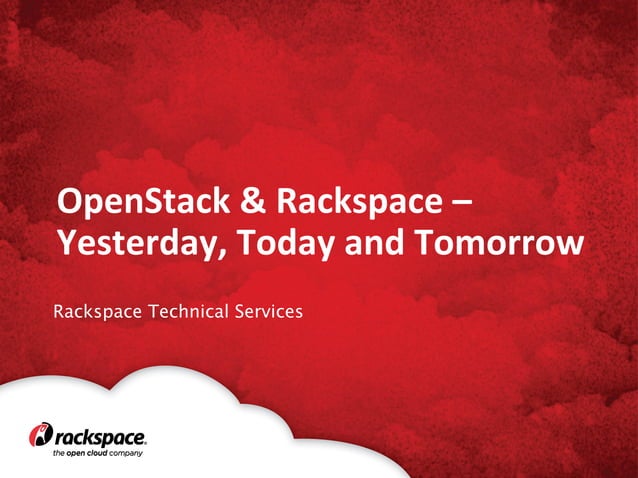 OpenStack & Rackspace – Yesterday, Today and Tomorrow

Rackspace Technical Services

rackspace.
the open cloud company